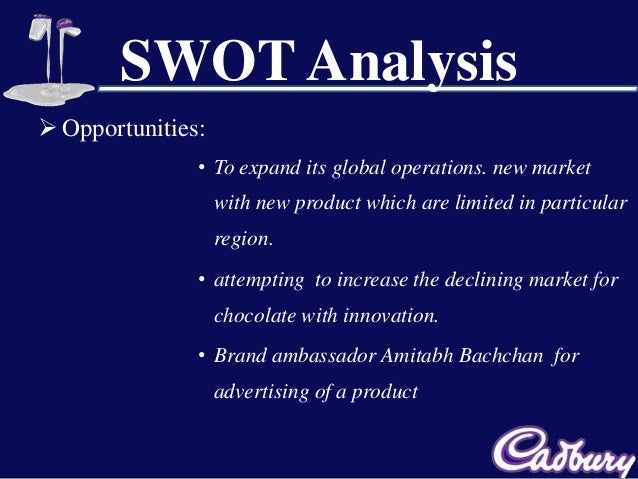 SWOT Analysis

➢ Opportunities:

• To expand its global operations. new market with new product which are limited in particular region.

• attempting to increase the declining market for chocolate with innovation.

• Brand ambassador Amitabh Bachchan for advertising of a product

Cadbury